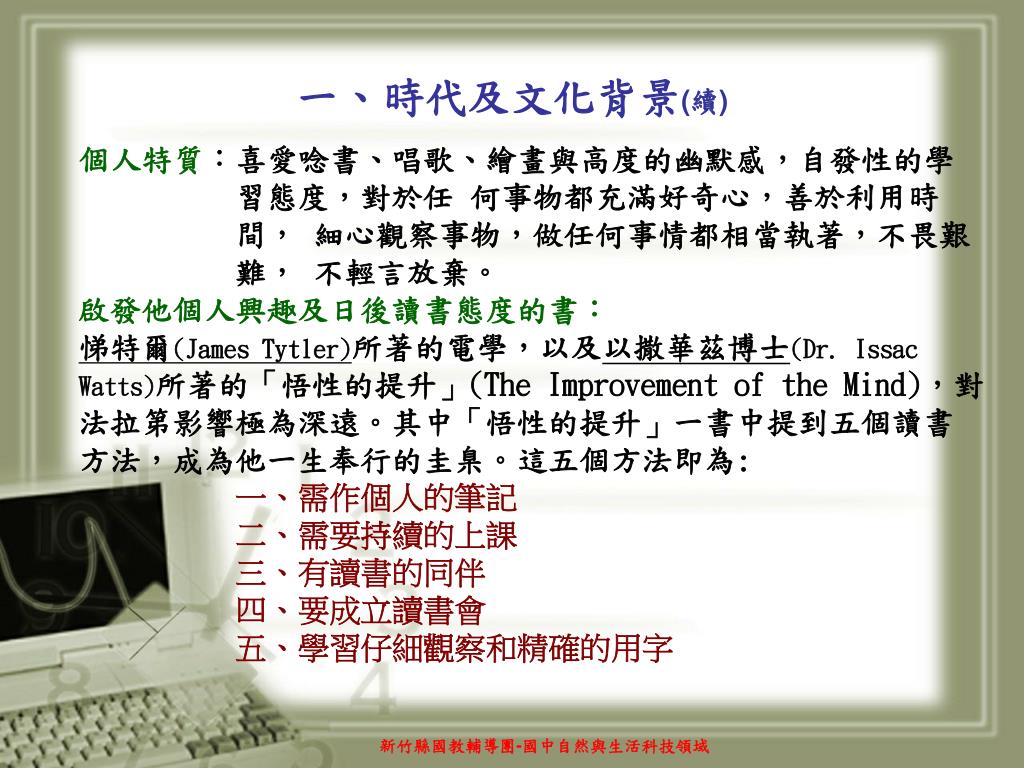 一、時代及文化背景(續)

個人特質：喜愛唸書、唱歌、繪畫與高度的幽默感，自發性的學習態度，對於任 何事物都充滿好奇心，善於利用時間， 細心觀察事物，做任何事情都相當執著，不畏艱難， 不輕言放棄。

啟發他個人興趣及日後讀書態度的書：

悌特爾(James Tytler)所著的電學，以及以撒華茲博士(Dr. Issac Watts)所著的「悟性的提升」(The Improvement of the Mind)，對法拉第影響極為深遠。其中「悟性的提升」一書中提到五個讀書方法，成為他一生奉行的圭臬。這五個方法即為:

一、需作個人的筆記
二、需要持續的上課
三、有讀書的同伴
四、要成立讀書會
五、學習仔細觀察和精確的用字

新竹縣國教輔導團-國中自然與生活科技領域